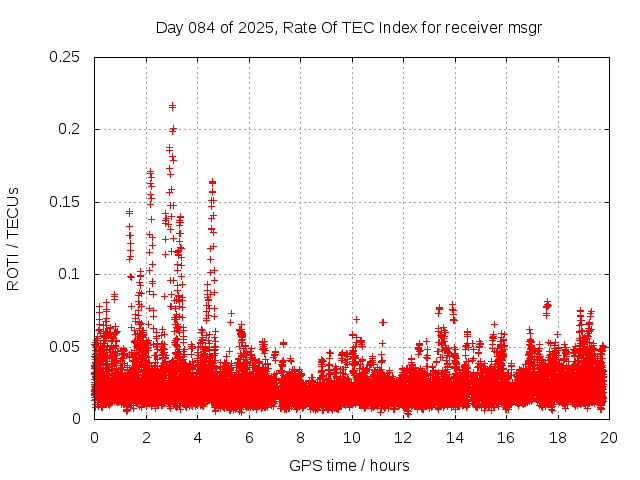 Day 084 of 2025, Rate Of TEC Index for receiver msgr

ROTI / TECUs

0.25
0.2
0.15
0.1
0.05
0

0 2 4 6 8 10 12 14 16 18 20

GPS time / hours